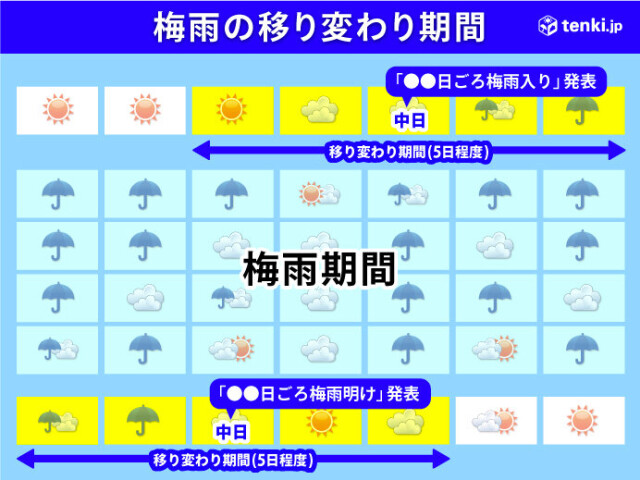 梅雨の移り変わり期間

tenki.jp

「●●日ごろ梅雨入り」発表

中日

移り変わり期間(5日程度)

梅雨期間

「●●日ごろ梅雨明け」発表

中日

移り変わり期間(5日程度)